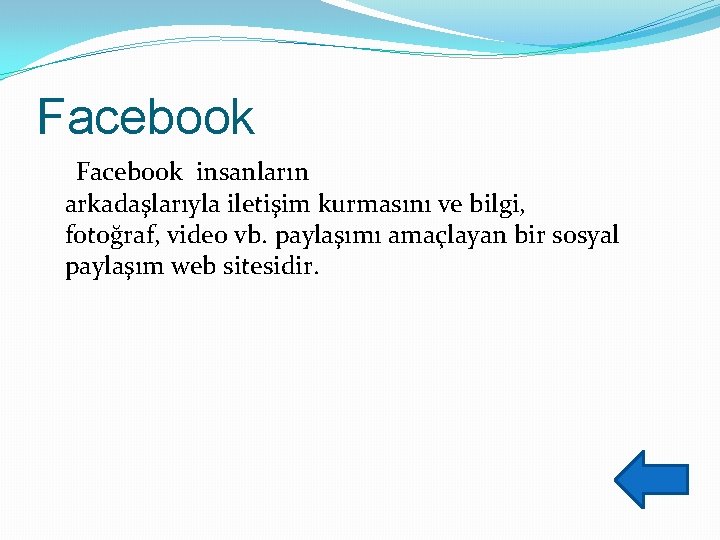 Facebook

Facebook insanların arkadaşlarıyla iletişim kurmasını ve bilgi, fotoğraf, video vb. paylaşımı amaçlayan bir sosyal paylaşım web sitesidir.